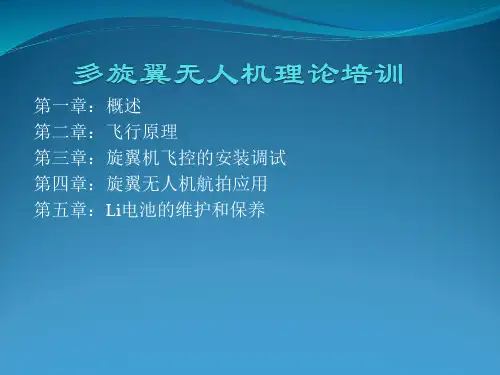 多旋翼无人机理论培训

第一章：概述
第二章：飞行原理
第三章：旋翼机飞控的安装调试
第四章：旋翼无人机航拍应用
第五章：Li电池的维护和保养